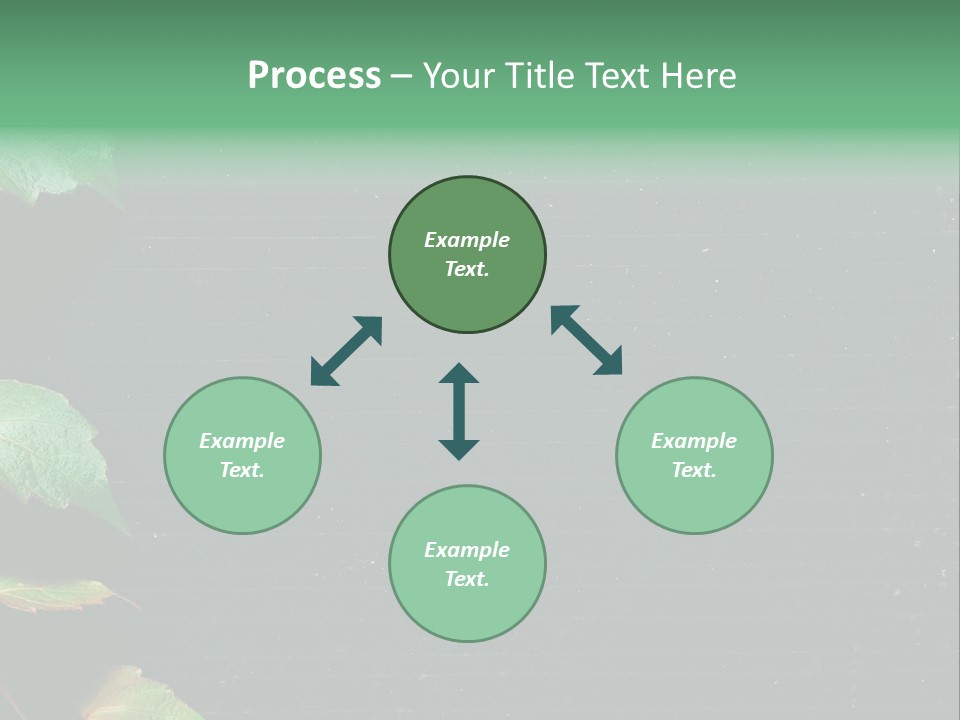 Process – Your Title Text Here

Example Text.

Example Text.

Example Text.

Example Text.